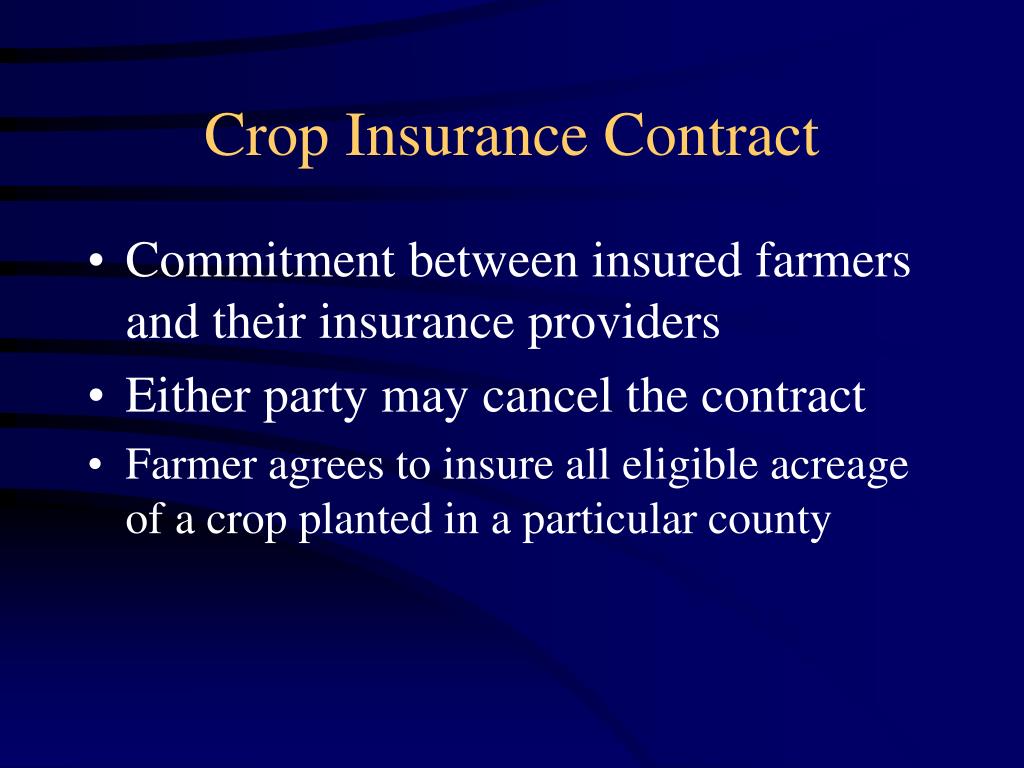 Crop Insurance Contract

• Commitment between insured farmers and their insurance providers
• Either party may cancel the contract
• Farmer agrees to insure all eligible acreage of a crop planted in a particular county